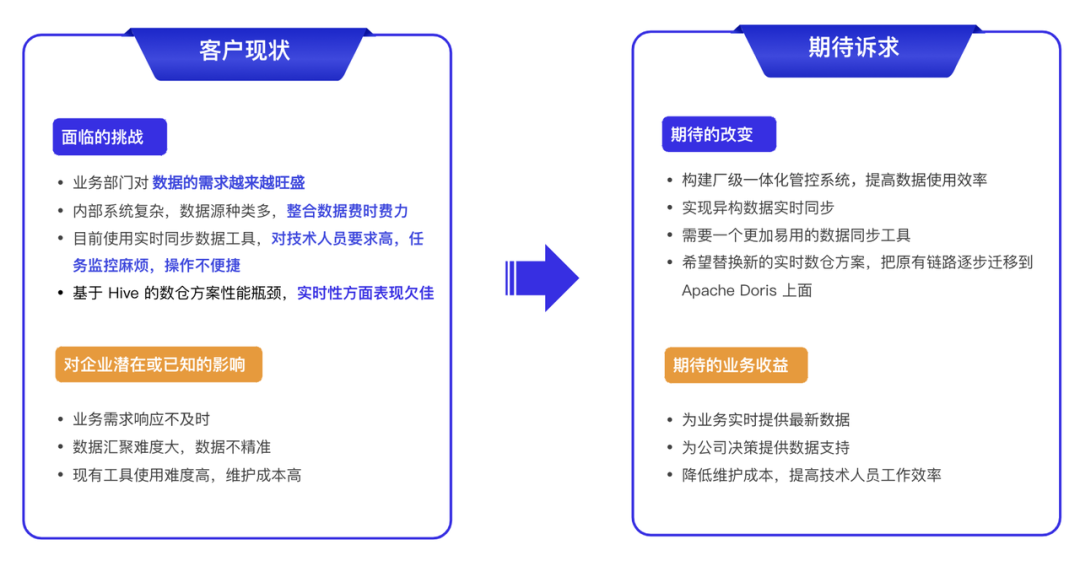 客户现状

面临的挑战

• 业务部门对 数据的需求越来越旺盛
• 内部系统复杂，数据源种类多，整合数据费时费力
• 目前使用实时同步数据工具，对技术人员要求高，任务监控麻烦，操作不便捷
• 基于 Hive 的数仓方案性能瓶颈，实时性方面表现欠佳

对企业潜在或已知的影响

• 业务需求响应不及时
• 数据汇聚难度大，数据不精准
• 现有工具使用难度高，维护成本高

期待诉求

期待的改变

• 构建厂级一体化管控系统，提高数据使用效率
• 实现异构数据实时同步
• 需要一个更加易用的数据同步工具
• 希望替换新的实时数仓方案，把原有链路逐步迁移到 Apache Doris 上面

期待的业务收益

• 为业务实时提供最新数据
• 为公司决策提供数据支持
• 降低维护成本，提高技术人员工作效率